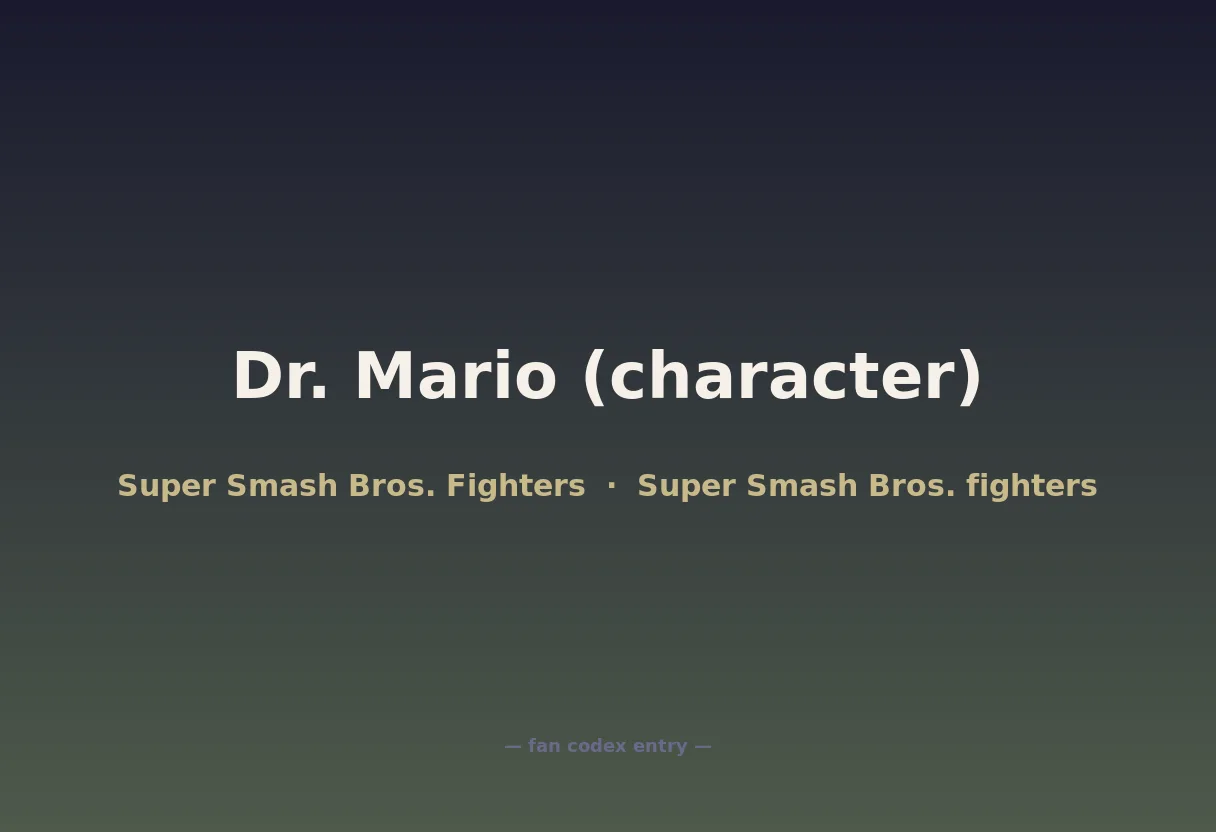 Dr. Mario (character)

Super Smash Bros. Fighters · Super Smash Bros. fighters

— fan codex entry —